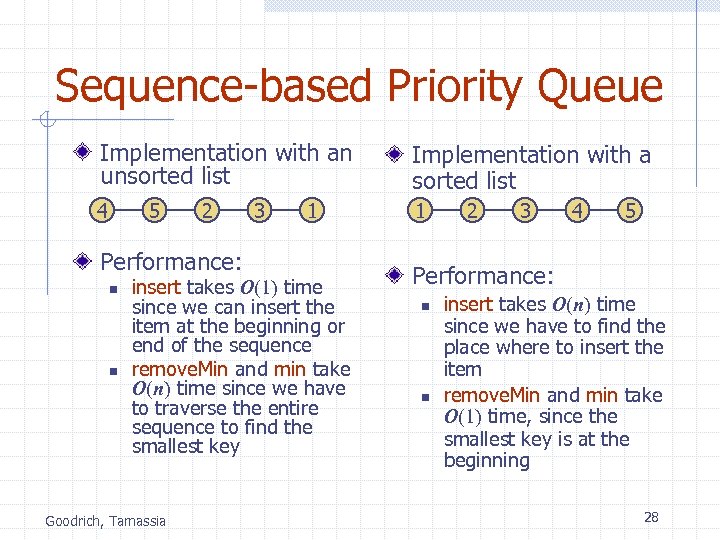 Sequence-based Priority Queue

Implementation with an unsorted list

4 5 2 3 1

Performance:

insert takes $O(1)$ time since we can insert the item at the beginning or end of the sequence

removeMin and min take $O(n)$ time since we have to traverse the entire sequence to find the smallest key

Implementation with a sorted list

1 2 3 4 5

Performance:

insert takes $O(n)$ time since we have to find the place where to insert the item

removeMin and min take $O(1)$ time, since the smallest key is at the beginning

Goodrich, Tamassia

28